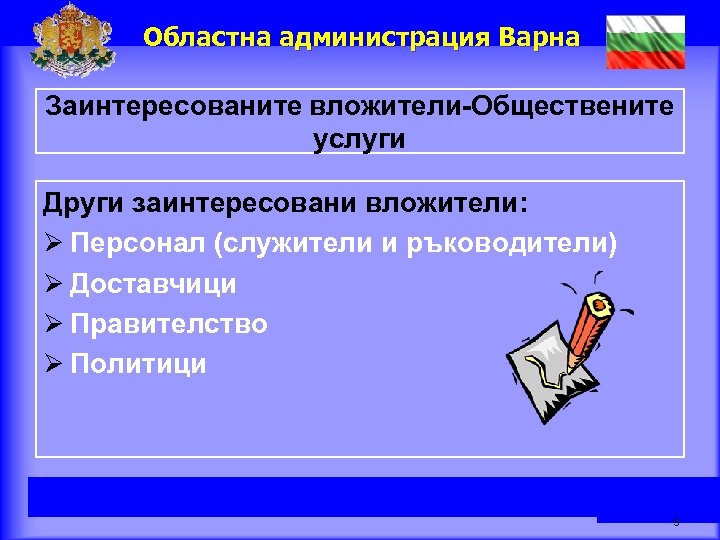 Областна администрация Варна

Заинтересованите вложители-Обществените услуги

Други заинтересовани вложители:
➢ Персонал (служители и ръководители)
➢ Доставчици
➢ Правителство
➢ Политици

5